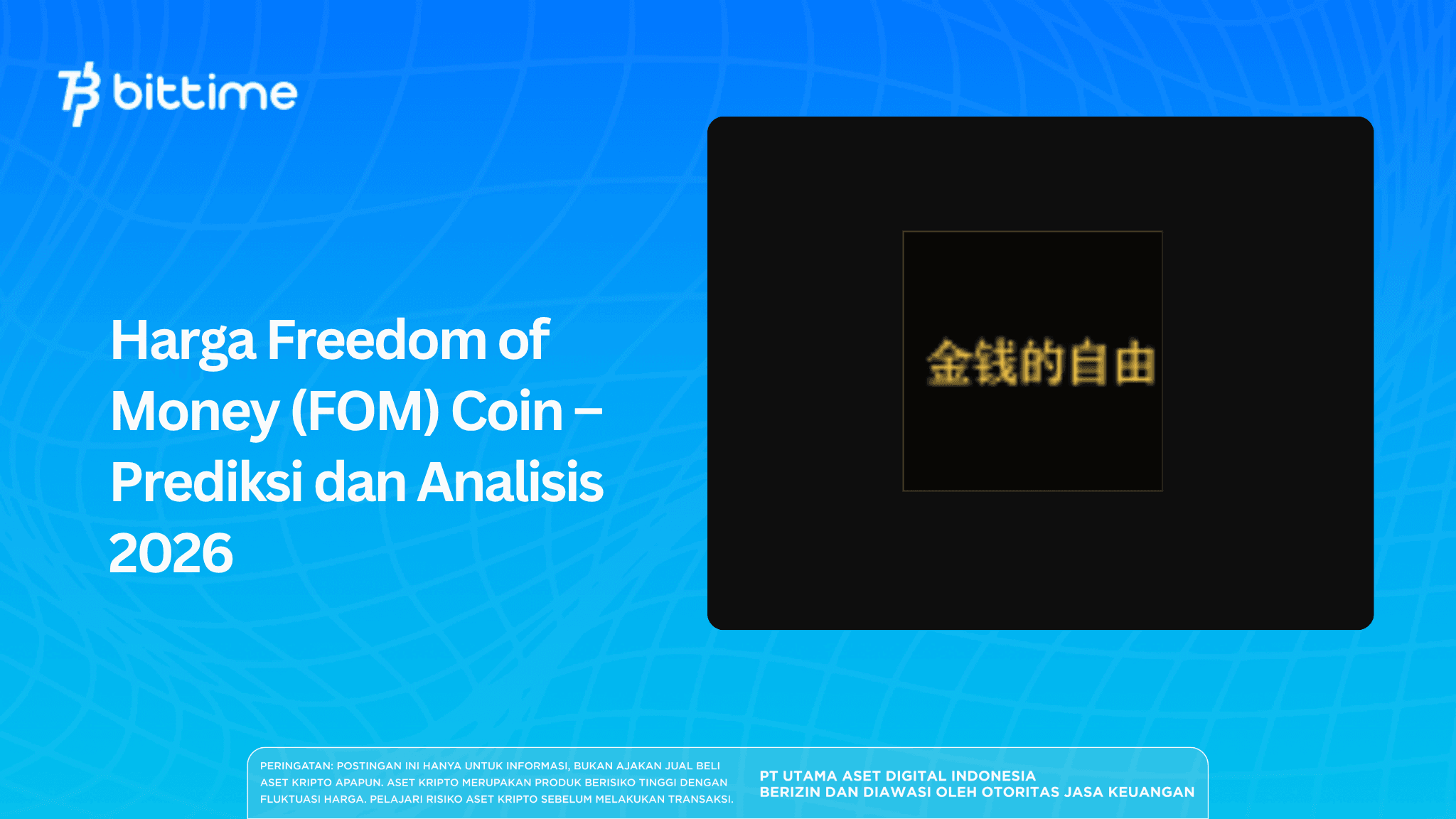 bittime

Harga Freedom of Money (FOM) Coin – Prediksi dan Analisis 2026

金钱的自由

PERINGATAN: POSTINGAN INI HANYA UNTUK INFORMASI, BUKAN AJAKAN JUAL BELI ASET KRIPTO APAPUN. ASET KRIPTO MERUPAKAN PRODUK BERISIKO TINGGI DENGAN FLUKTUASI HARGA. PELAJARI RISIKO ASET KRIPTO SEBELUM MELAKUKAN TRANSAKSI.

PT UTAMA ASET DIGITAL INDONESIA
BERIZIN DAN DIAWASI OLEH OTORITAS JASA KEUANGAN